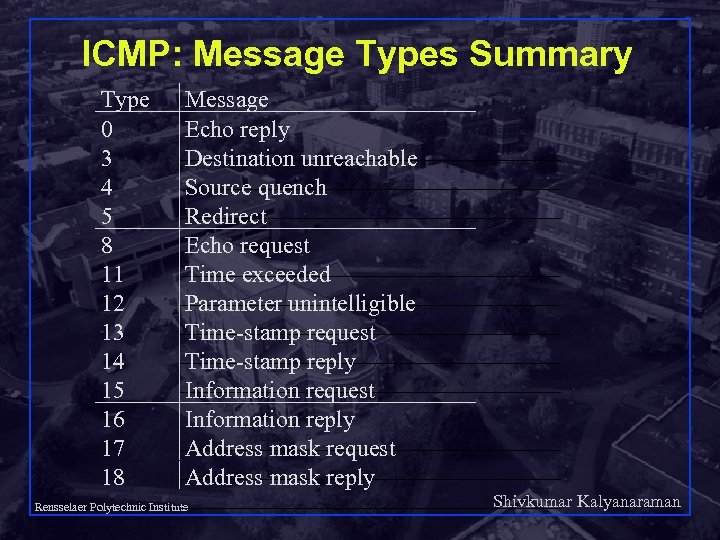 ICMP: Message Types Summary

| Type | Message |
|---|---|
| 0 | Echo reply |
| 3 | Destination unreachable |
| 4 | Source quench |
| 5 | Redirect |
| 8 | Echo request |
| 11 | Time exceeded |
| 12 | Parameter unintelligible |
| 13 | Time-stamp request |
| 14 | Time-stamp reply |
| 15 | Information request |
| 16 | Information reply |
| 17 | Address mask request |
| 18 | Address mask reply |

Rensselaer Polytechnic Institute

Shivkumar Kalyanaraman